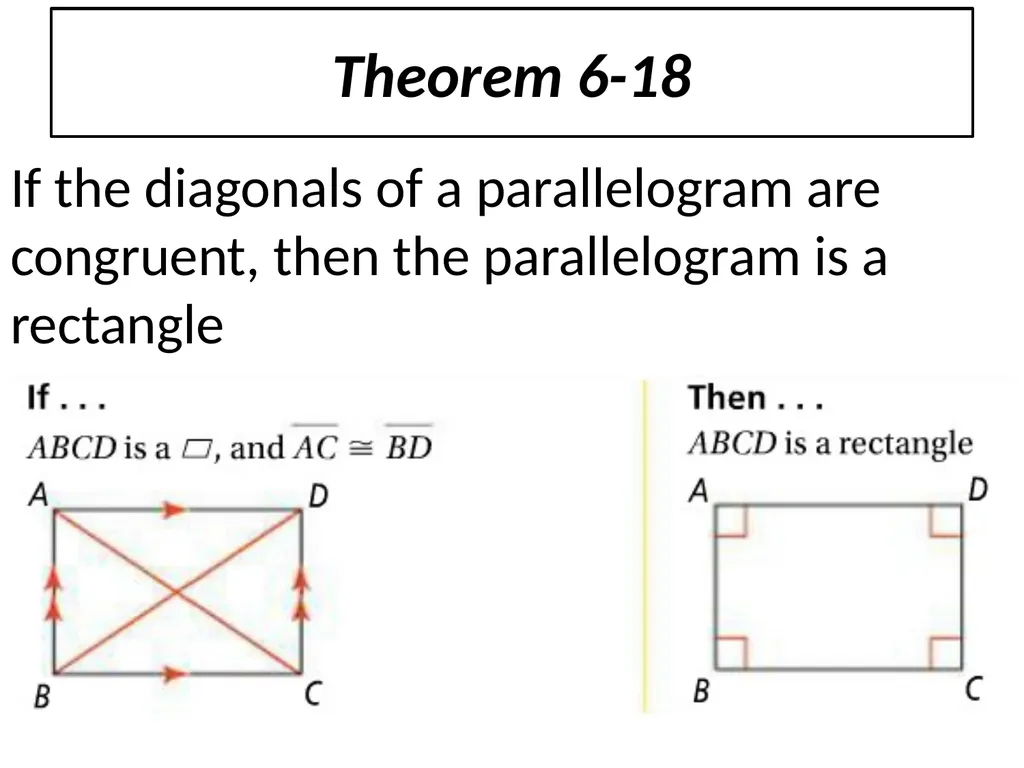 Theorem 6-18

If the diagonals of a parallelogram are congruent, then the parallelogram is a rectangle

If . . .

$ABCD$ is a $\square$, and $\overline{AC} \cong \overline{BD}$

A D B C

Then . . .

$ABCD$ is a rectangle

A D B C